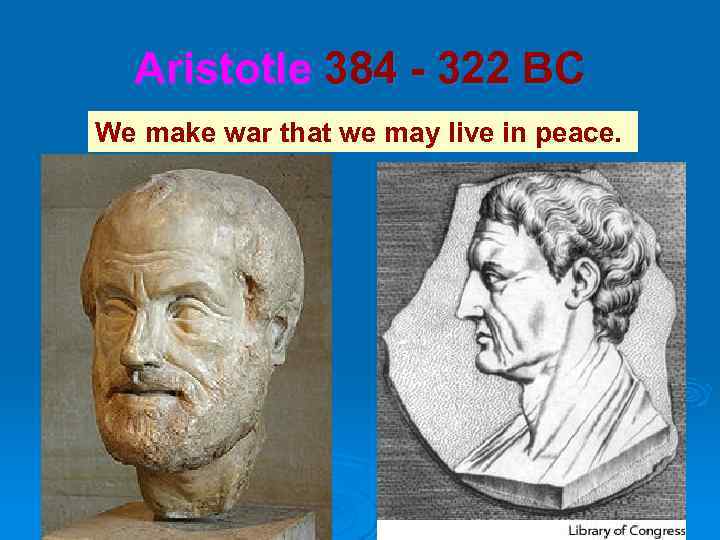 Aristotle 384 - 322 BC

We make war that we may live in peace.

Library of Congress